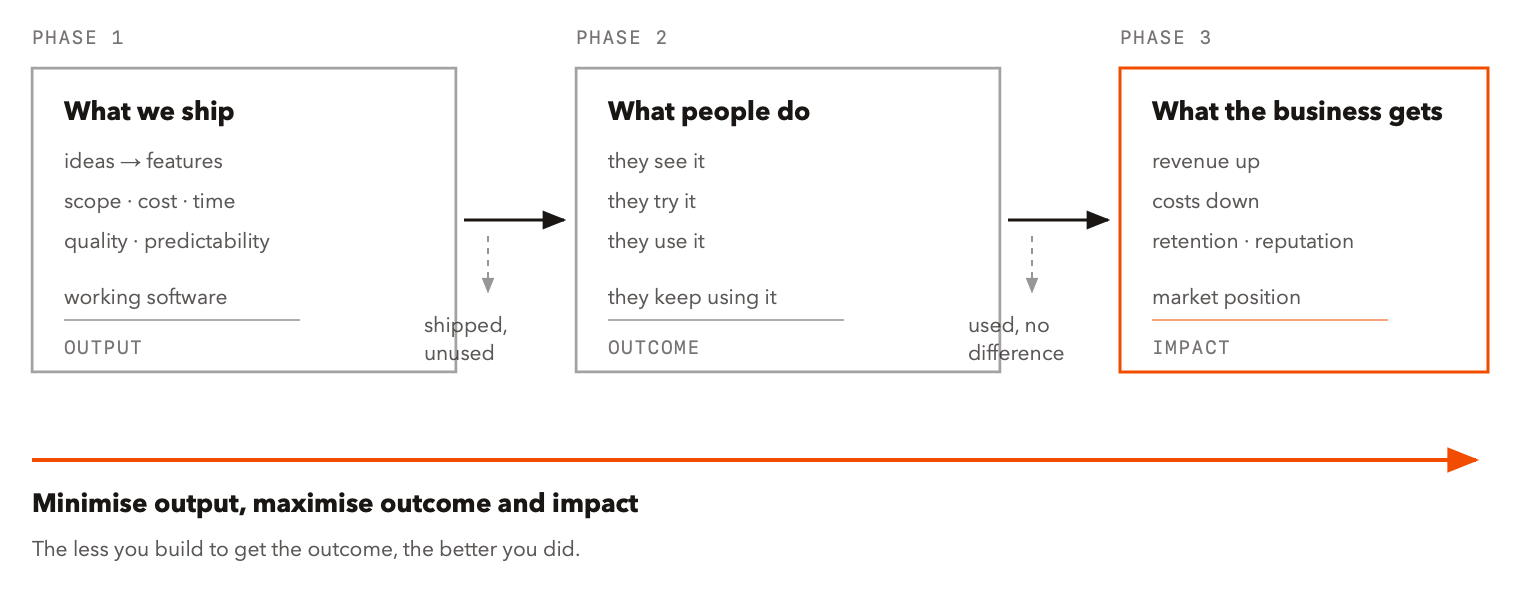 PHASE 1

What we ship

ideas → features

scope · cost · time

quality · predictability

working software

OUTPUT

shipped, unused

PHASE 2

What people do

they see it

they try it

they use it

they keep using it

OUTCOME

used, no difference

PHASE 3

What the business gets

revenue up

costs down

retention · reputation

market position

IMPACT

Minimise output, maximise outcome and impact

The less you build to get the outcome, the better you did.